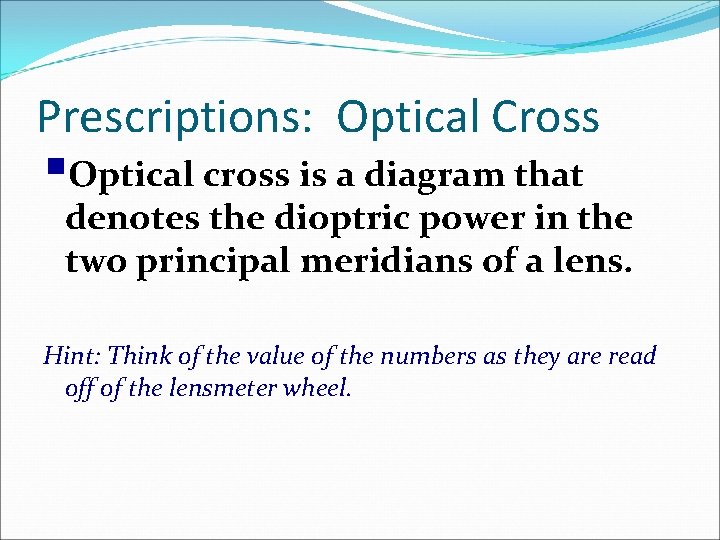 Prescriptions: Optical Cross

Optical cross is a diagram that denotes the dioptric power in the two principal meridians of a lens.

Hint: Think of the value of the numbers as they are read off of the lensmeter wheel.